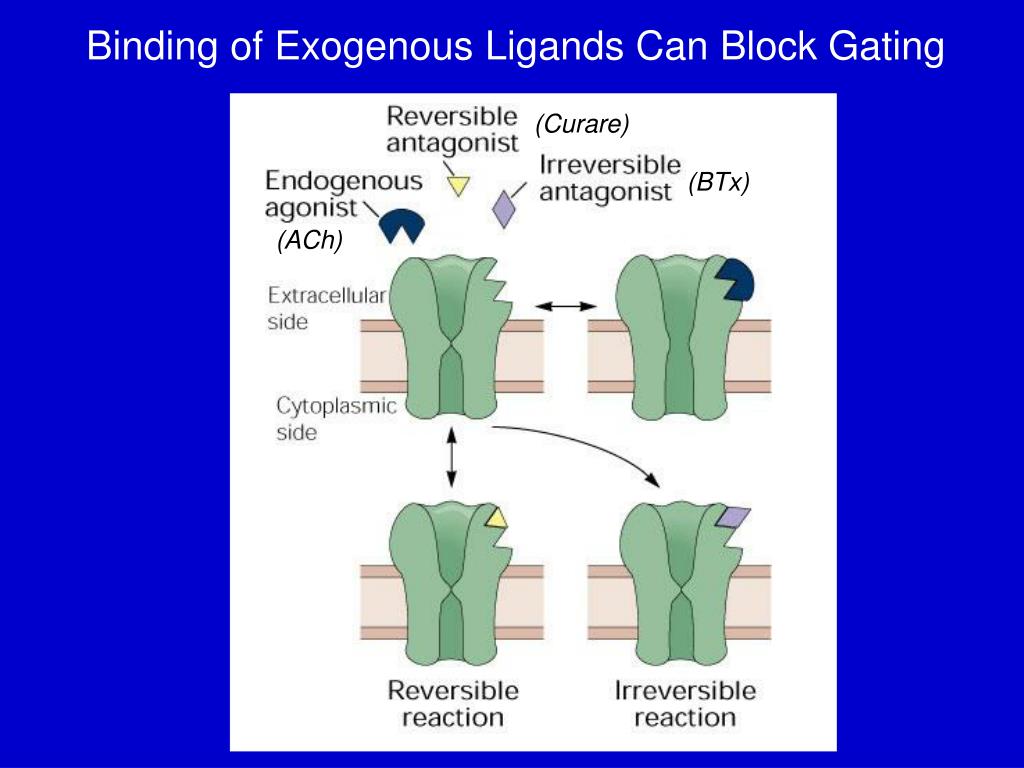 Binding of Exogenous Ligands Can Block Gating

Reversible antagonist

(Curare)

Irreversible antagonist

(BTx)

Endogenous agonist

(ACh)

Extracellular side

Cytoplasmic side

Reversible reaction

Irreversible reaction